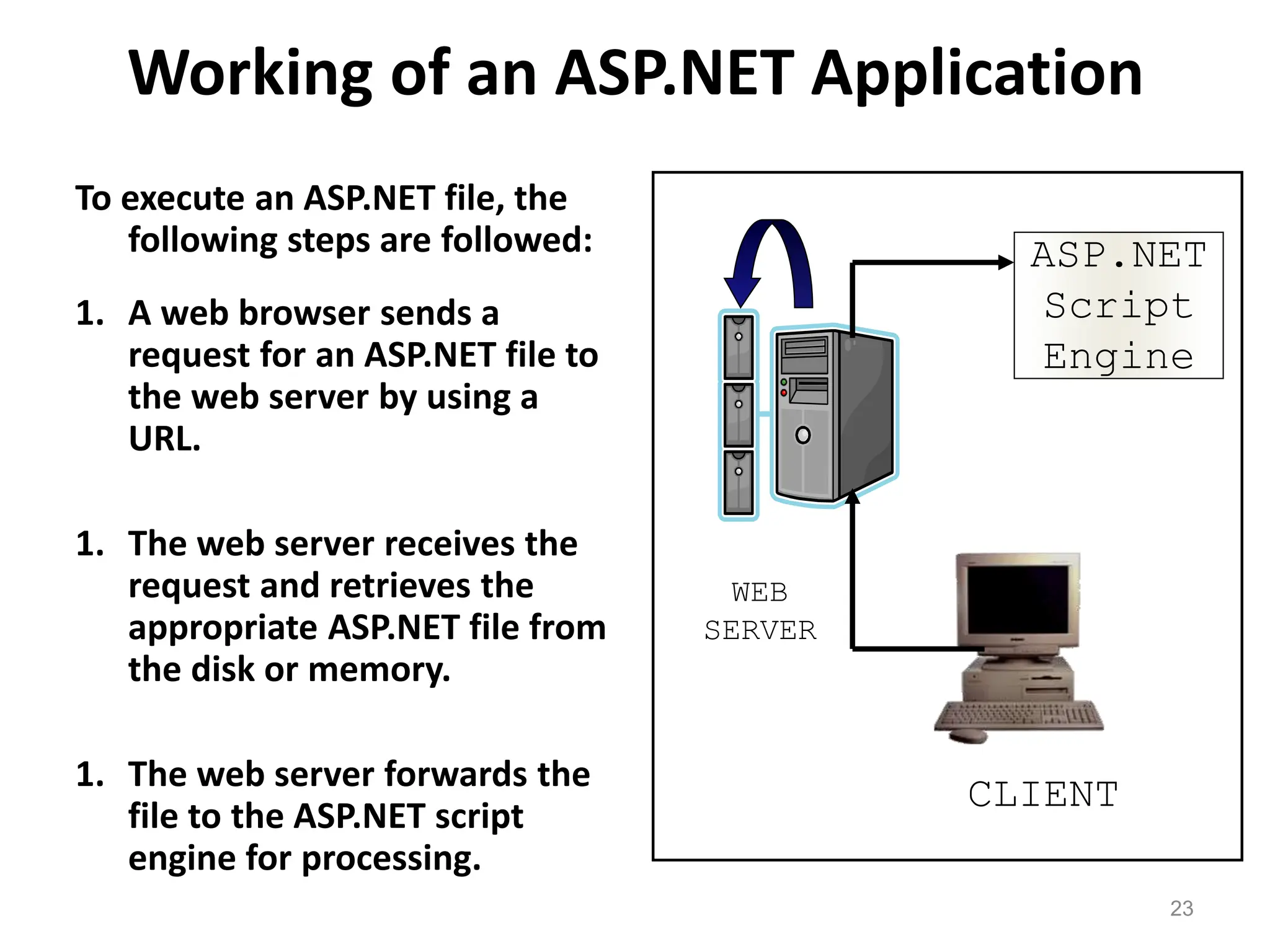 Working of an ASP.NET Application

To execute an ASP.NET file, the following steps are followed:

1. A web browser sends a request for an ASP.NET file to the web server by using a URL.

1. The web server receives the request and retrieves the appropriate ASP.NET file from the disk or memory.

1. The web server forwards the file to the ASP.NET script engine for processing.

ASP.NET Script Engine

WEB SERVER

CLIENT

23